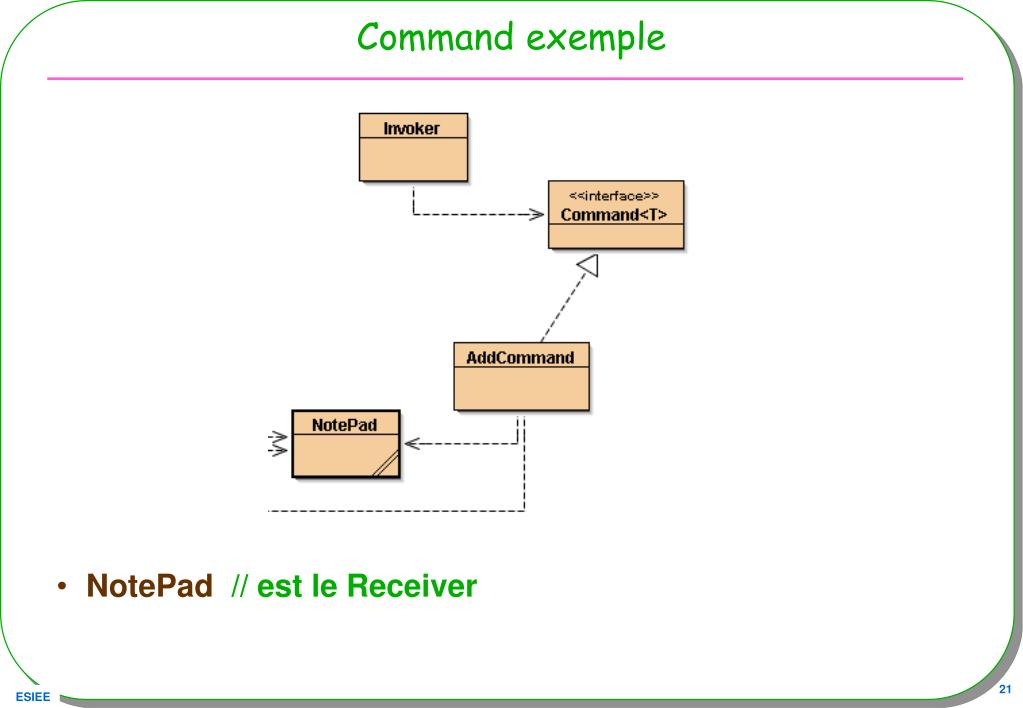 Command exemple

Invoker

<<interface>>
Command<T>

AddCommand

NotePad

• NotePad // est le Receiver

ESIEE

21